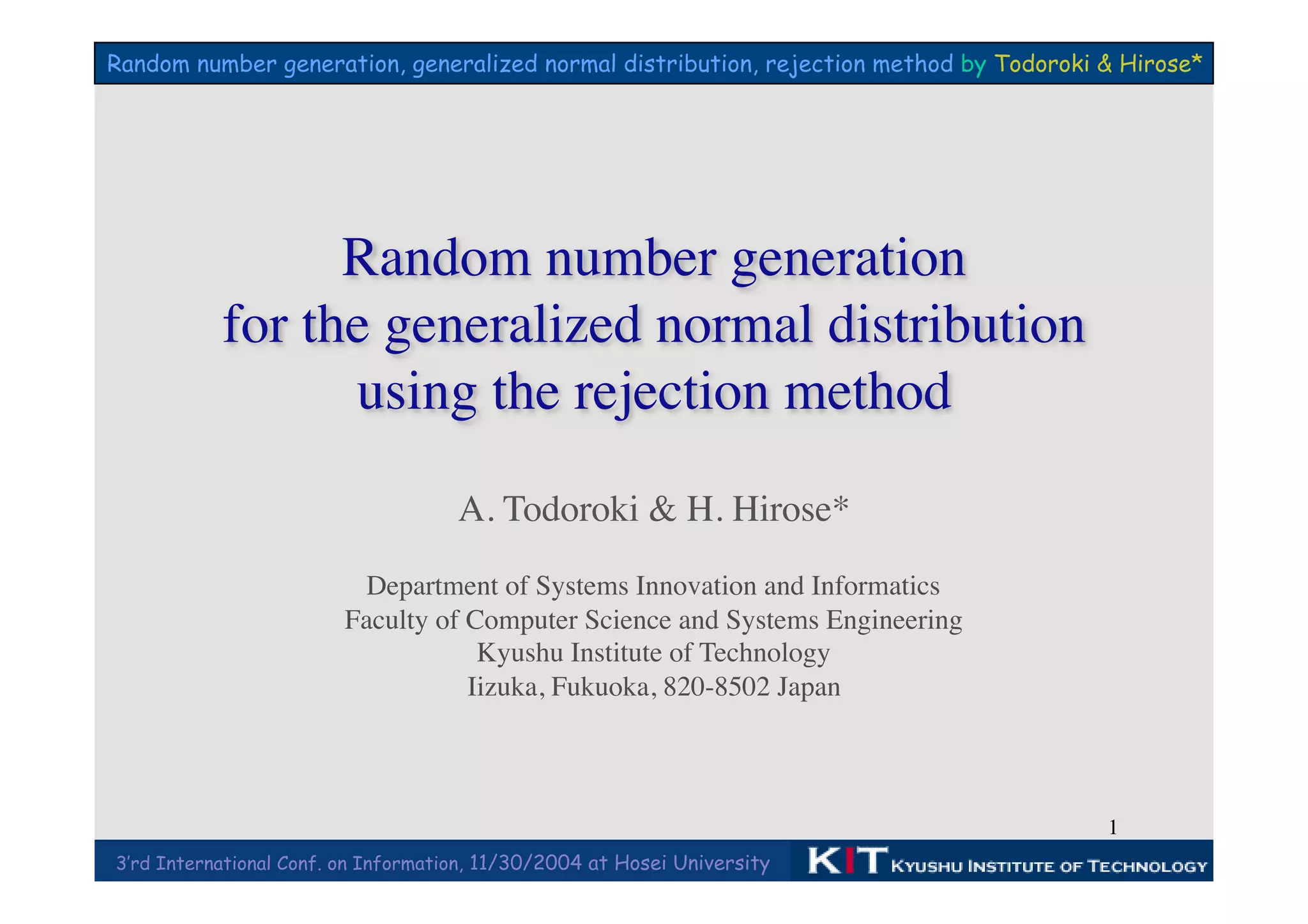 Random number generation, generalized normal distribution, rejection method by Todoroki & Hirose*

Random number generation for the generalized normal distribution using the rejection method

A. Todoroki & H. Hirose*

Department of Systems Innovation and Informatics
Faculty of Computer Science and Systems Engineering
Kyushu Institute of Technology
Iizuka, Fukuoka, 820-8502 Japan

1

3'rd International Conf. on Information, 11/30/2004 at Hosei University

KIT KYUSHU INSTITUTE OF TECHNOLOGY